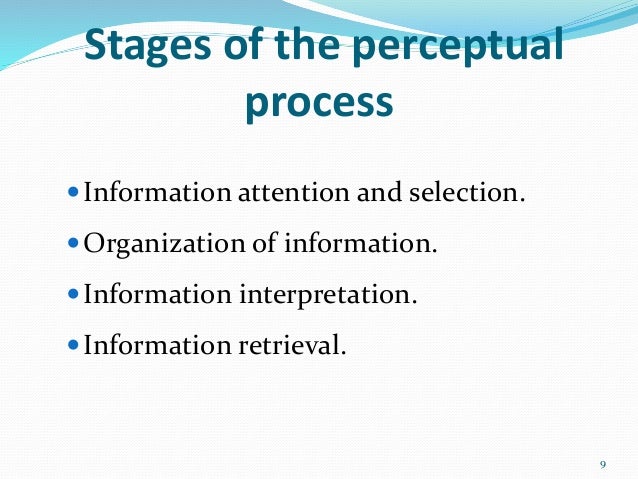 Stages of the perceptual process

- Information attention and selection.
- Organization of information.
- Information interpretation.
- Information retrieval.

9